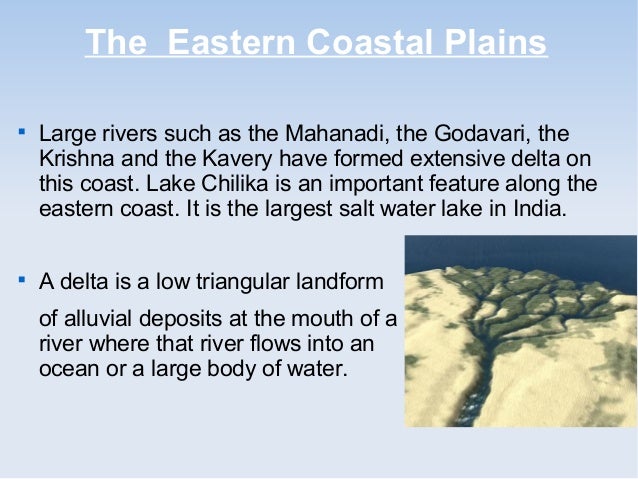 The  Eastern Coastal Plains

▪ Large rivers such as the Mahanadi, the Godavari, the Krishna and the Kavery have formed extensive delta on this coast. Lake Chilika is an important feature along the eastern coast. It is the largest salt water lake in India.

▪ A delta is a low triangular landform

of alluvial deposits at the mouth of a river where that river flows into an ocean or a large body of water.